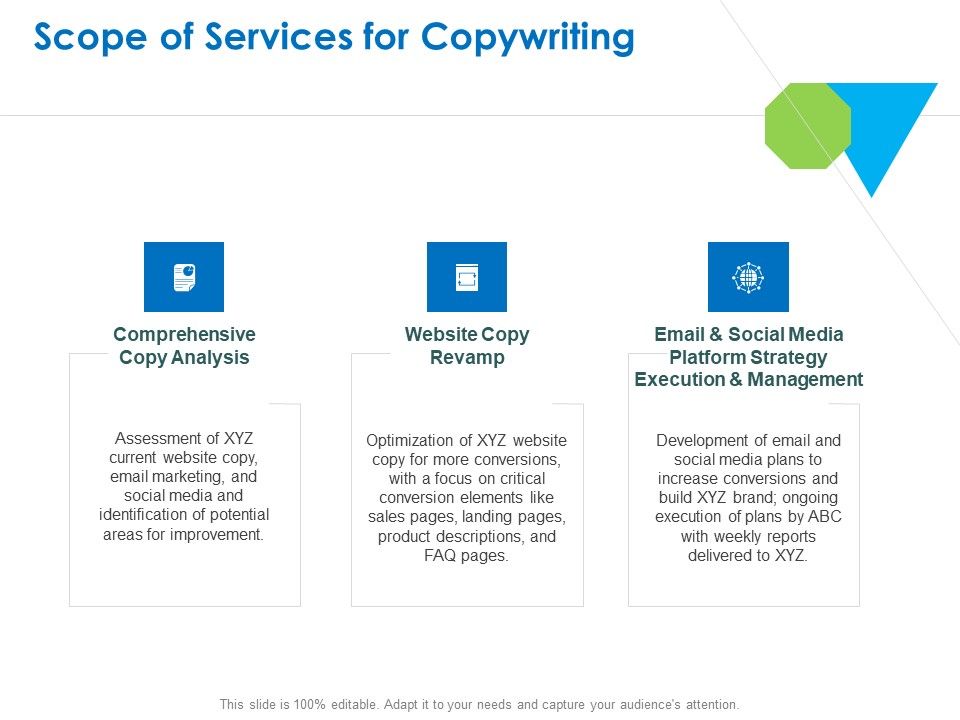 Scope of Services for Copywriting

Comprehensive Copy Analysis

Assessment of XYZ current website copy, email marketing, and social media and identification of potential areas for improvement.

Website Copy Revamp

Optimization of XYZ website copy for more conversions, with a focus on critical conversion elements like sales pages, landing pages, product descriptions, and FAQ pages.

Email & Social Media Platform Strategy Execution & Management

Development of email and social media plans to increase conversions and build XYZ brand; ongoing execution of plans by ABC with weekly reports delivered to XYZ.

This slide is 100% editable. Adapt it to your needs and capture your audience's attention.